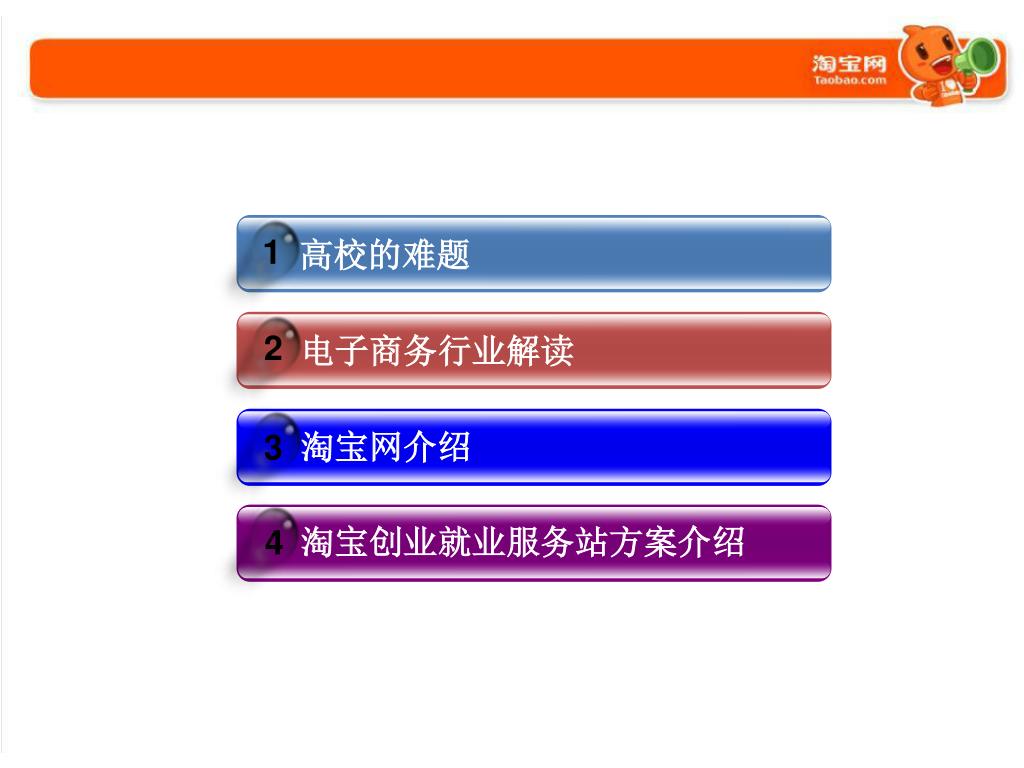 淘宝网
Taobao.com

1 高校的难题

2 电子商务行业解读

3 淘宝网介绍

4 淘宝创业就业服务站方案介绍